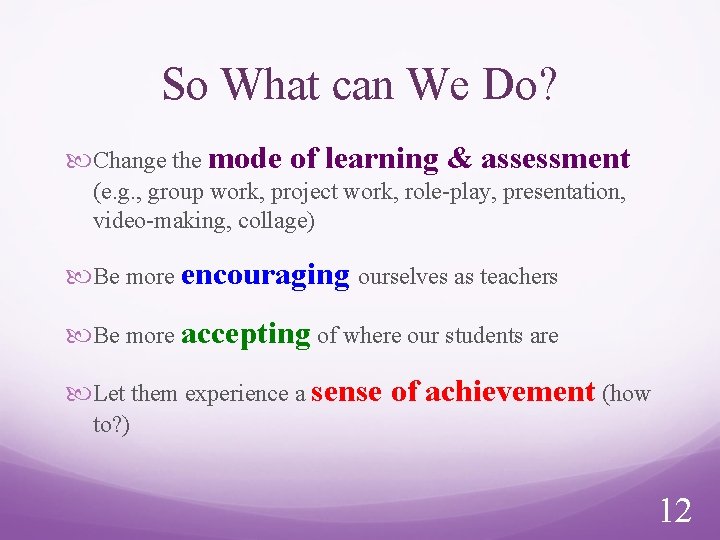 So What can We Do?

Change the mode of learning & assessment (e.g., group work, project work, role-play, presentation, video-making, collage)

Be more encouraging ourselves as teachers

Be more accepting of where our students are

Let them experience a sense of achievement (how to?)

12